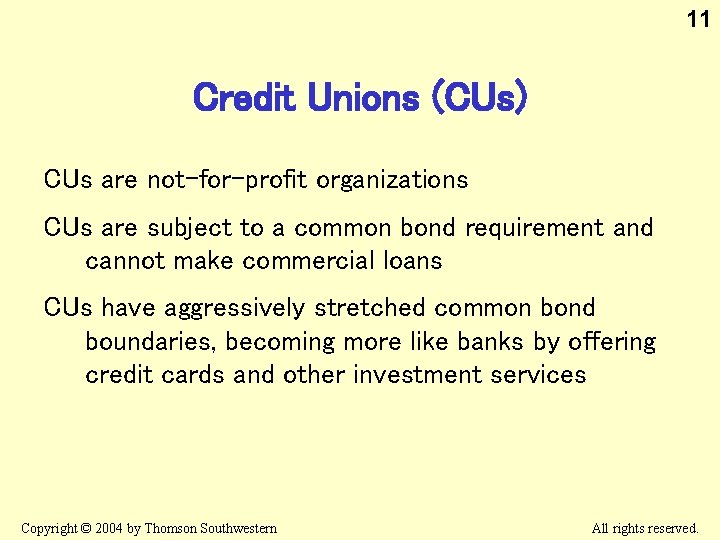 11

Credit Unions (CUs)

CUs are not-for-profit organizations

CUs are subject to a common bond requirement and cannot make commercial loans

CUs have aggressively stretched common bond boundaries, becoming more like banks by offering credit cards and other investment services

Copyright © 2004 by Thomson Southwestern

All rights reserved.